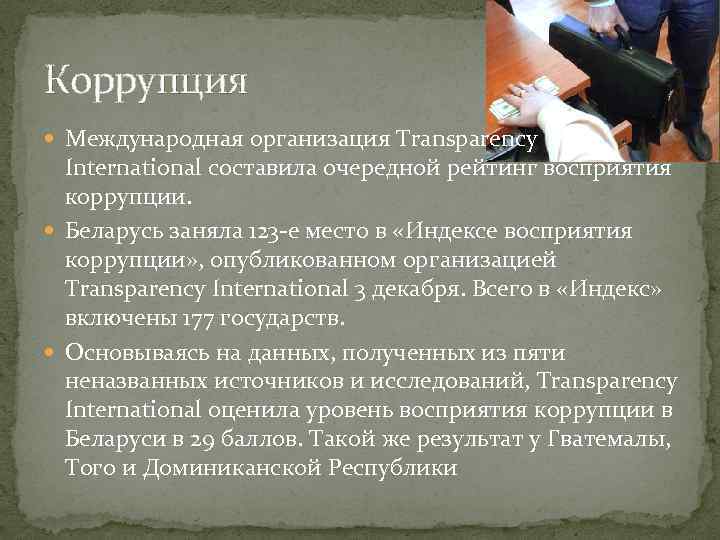 Коррупция

Международная организация Transparency International составила очередной рейтинг восприятия коррупции.

Беларусь заняла 123-е место в «Индексе восприятия коррупции», опубликованном организацией Transparency International 3 декабря. Всего в «Индекс» включены 177 государств.

Основываясь на данных, полученных из пяти неназванных источников и исследований, Transparency International оценила уровень восприятия коррупции в Беларуси в 29 баллов. Такой же результат у Гватемалы, Того и Доминиканской Республики